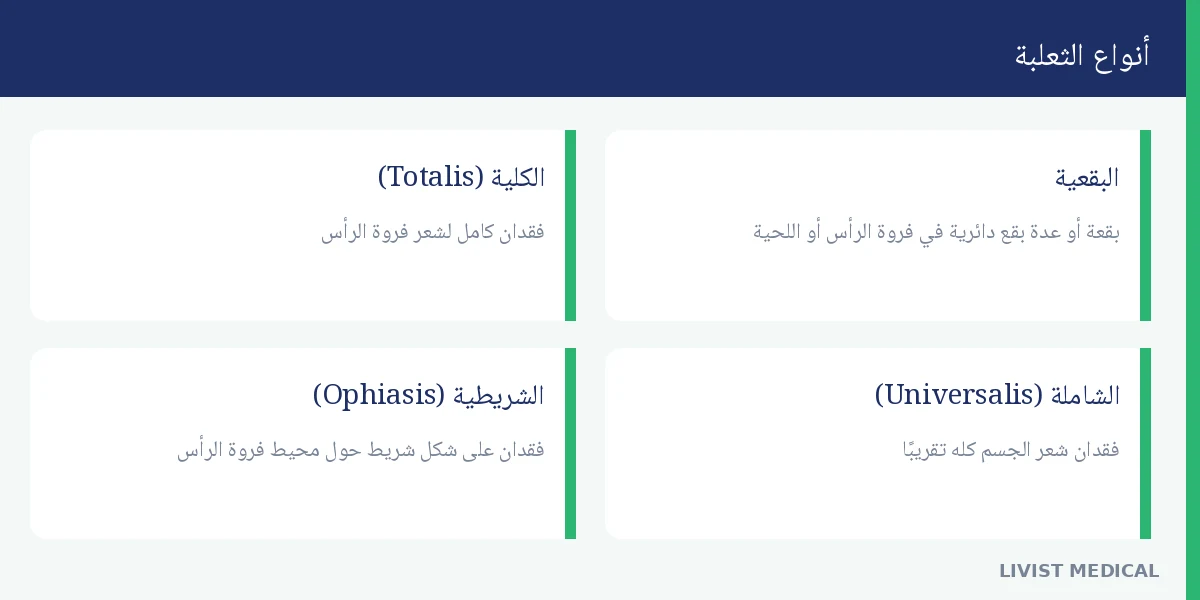 أنواع الثعلبة

البقعية

بقعة أو عدة بقع دائرية في فروة الرأس أو اللحية

الكلية (Totalis)

فقدان كامل لشعر فروة الرأس

الشاملة (Universalis)

فقدان شعر الجسم كله تقريبًا

الشريطية (Ophiasis)

فقدان على شكل شريط حول محيط فروة الرأس

LIVIST MEDICAL